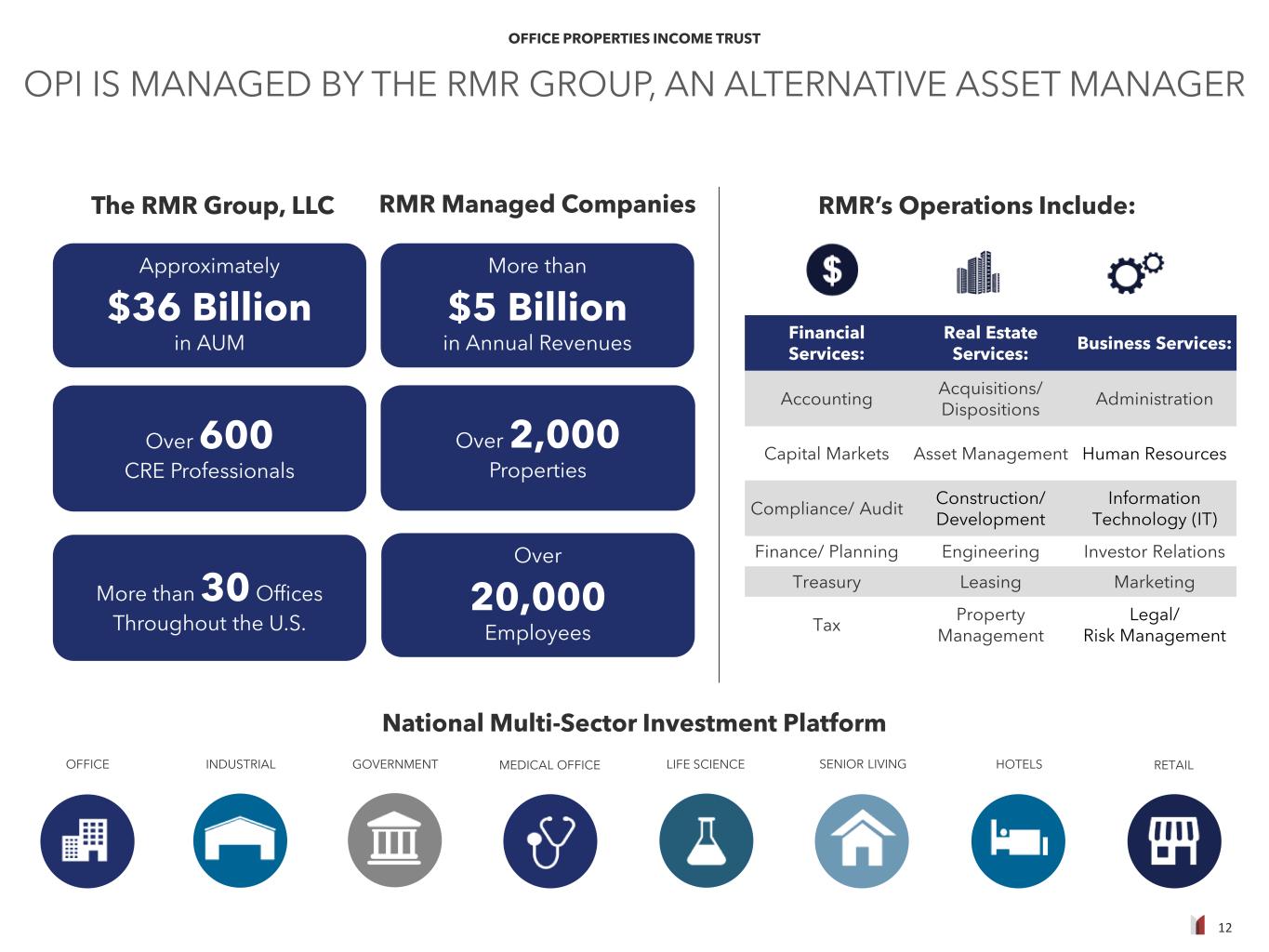 OFFICE PROPERTIES INCOME TRUST

OPI IS MANAGED BY THE RMR GROUP, AN ALTERNATIVE ASSET MANAGER

The RMR Group, LLC

Approximately
$36 Billion
in AUM

Over 600
CRE Professionals

More than 30 Offices
Throughout the U.S.

RMR Managed Companies

More than
$5 Billion
in Annual Revenues

Over 2,000
Properties

Over
20,000
Employees

RMR's Operations Include:

| Financial Services: | Real Estate Services: | Business Services: |
|---|---|---|
| Accounting | Acquisitions/ Dispositions | Administration |
| Capital Markets | Asset Management | Human Resources |
| Compliance/ Audit | Construction/ Development | Information Technology (IT) |
| Finance/ Planning | Engineering | Investor Relations |
| Treasury | Leasing | Marketing |
| Tax | Property Management | Legal/ Risk Management |

National Multi-Sector Investment Platform

OFFICE
INDUSTRIAL
GOVERNMENT
MEDICAL OFFICE
LIFE SCIENCE
SENIOR LIVING
HOTELS
RETAIL

12